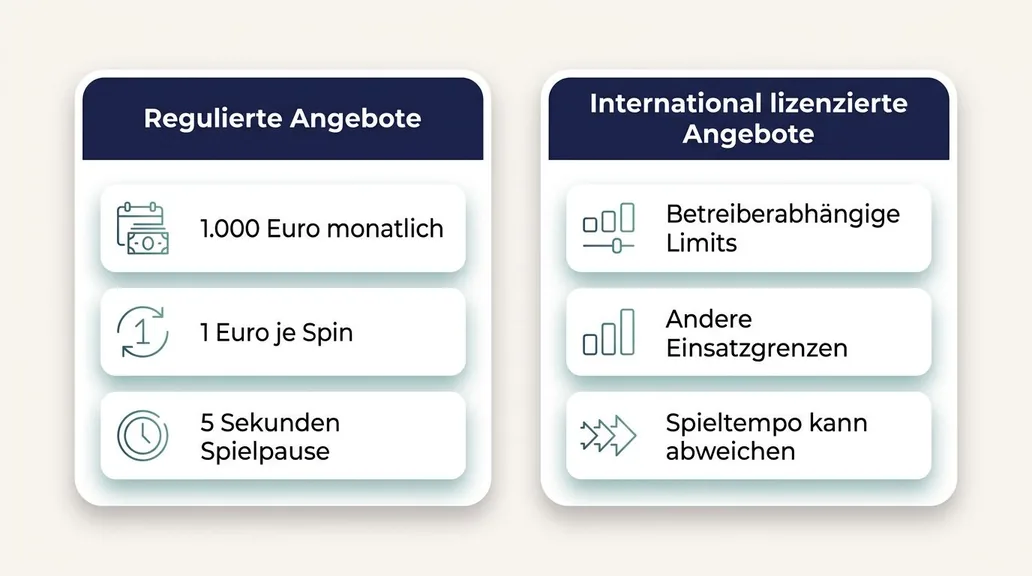 Regulierte Angebote

1.000 Euro monatlich

1 Euro je Spin

5 Sekunden Spielpause

International lizenzierte Angebote

Betreiberabhängige Limits

Andere Einsatzgrenzen

Spieltempo kann abweichen